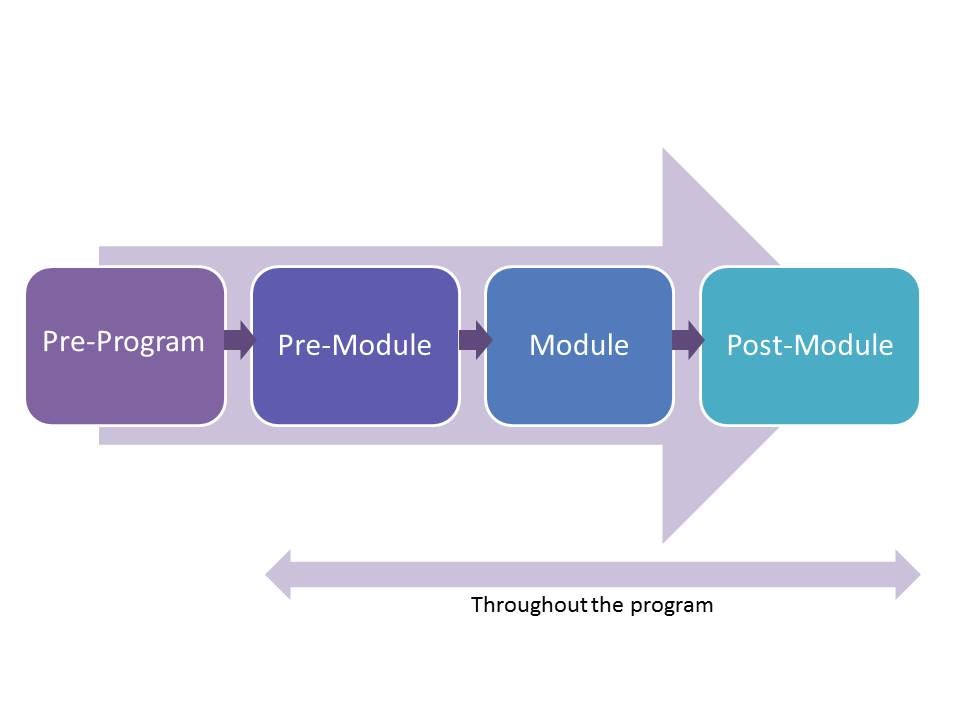 Pre-Program

Pre-Module

Module

Post-Module

Throughout the program